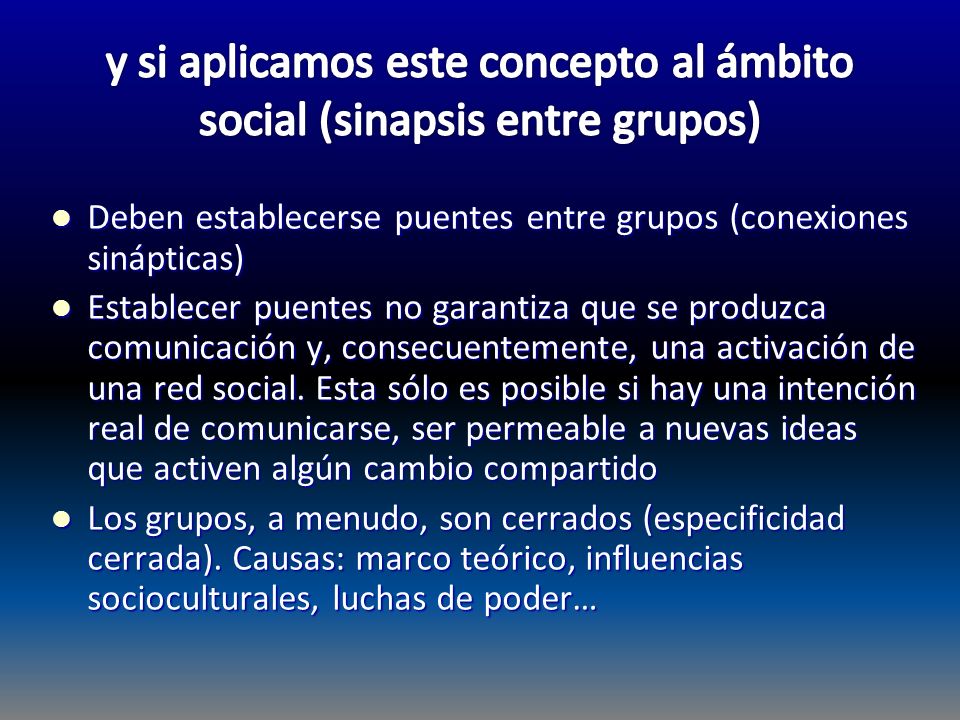 y si aplicamos este concepto al ámbito social (sinapsis entre grupos)

- Deben establecerse puentes entre grupos (conexiones sinápticas)
- Establecer puentes no garantiza que se produzca comunicación y, consecuentemente, una activación de una red social. Esta sólo es posible si hay una intención real de comunicarse, ser permeable a nuevas ideas que activen algún cambio compartido
- Los grupos, a menudo, son cerrados (especificidad cerrada). Causas: marco teórico, influencias socioculturales, luchas de poder…